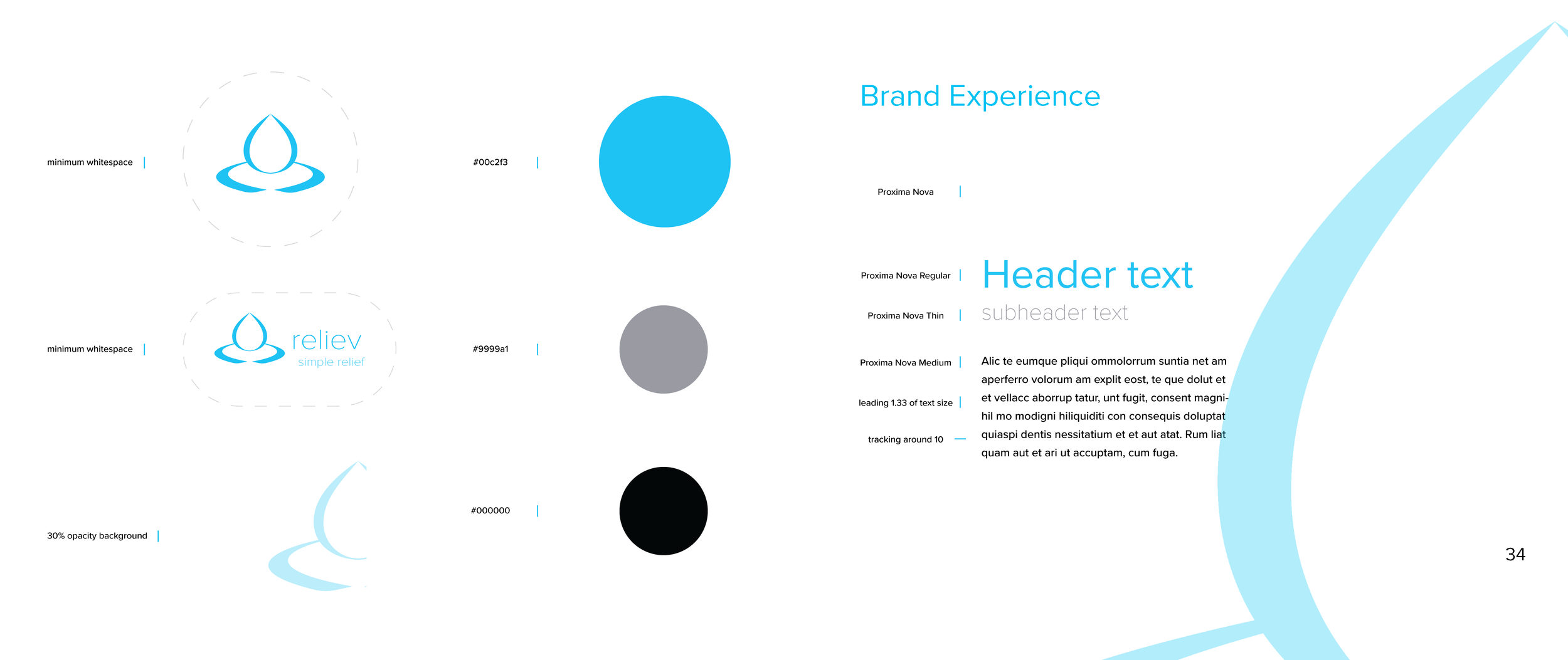 minimum whitespace

minimum whitespace

reliev
simple relief

30% opacity background

#00c2f3

#9999a1

#000000

Brand Experience

Proxima Nova

Proxima Nova Regular

Header text

Proxima Nova Thin

subheader text

Proxima Nova Medium

leading 1.33 of text size

tracking around 10

Alic te eumque pliqui ommolorrum suntia net am aperferro volorum am explit eost, te que dolut et et vellacc aborrup tatur, unt fugit, consent magnihil mo modigni hiliquiditi con consequis doluptat quiaspi dentis nessitatium et et aut atat. Rum liat quam aut et ari ut accuptam, cum fuga.

34